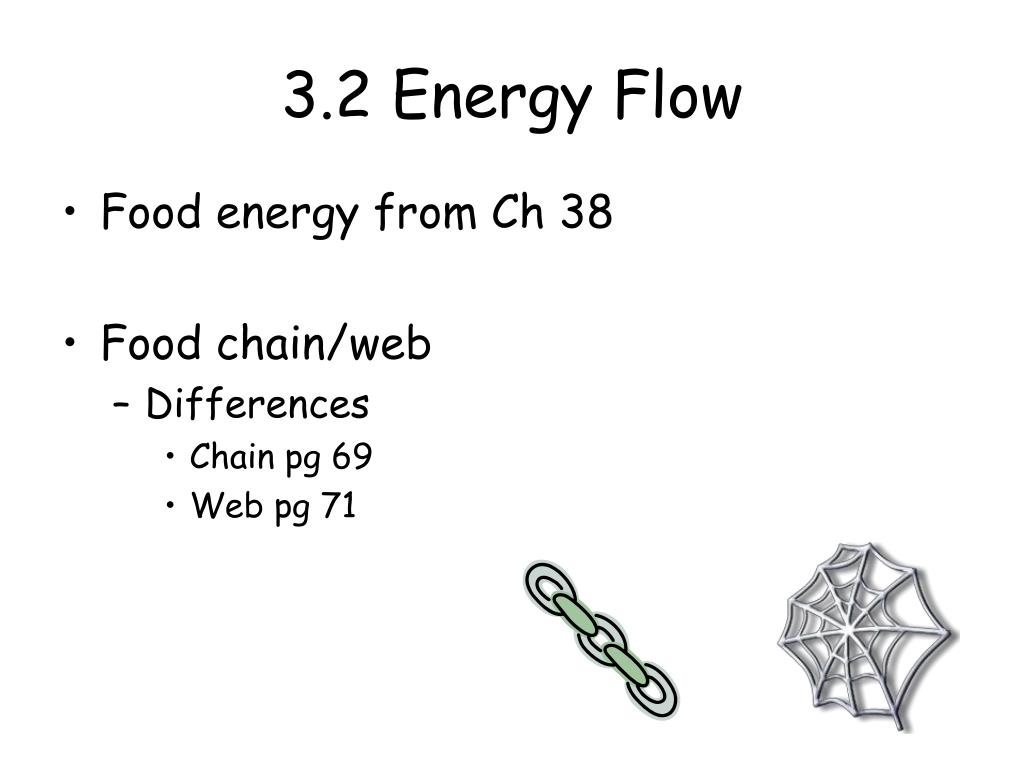 3.2 Energy Flow

• Food energy from Ch 38

• Food chain/web
  – Differences
    • Chain pg 69
    • Web pg 71